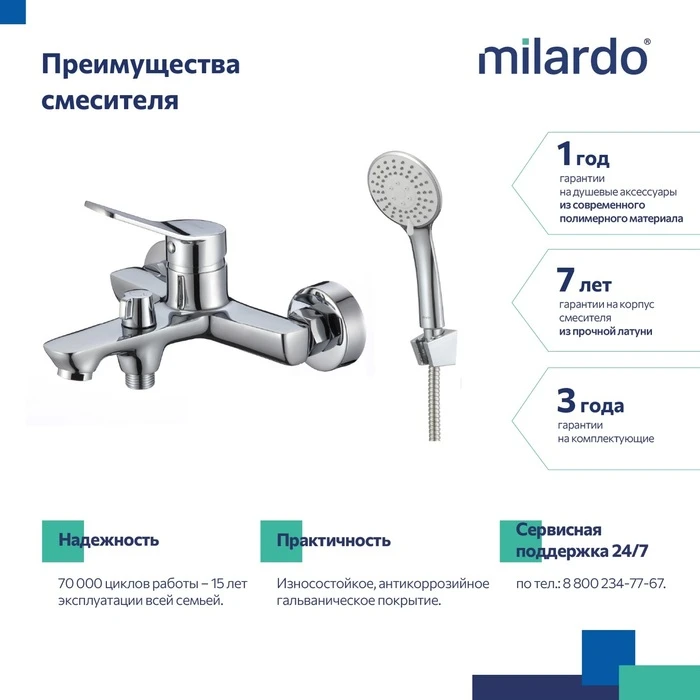 Преимущества смесителя

milardo®

1 год
гарантии
на душевые аксессуары
из современного полимерного материала

7 лет
гарантии на корпус смесителя
из прочной латуни

3 года
гарантии
на комплектующие

Надежность

70 000 циклов работы – 15 лет эксплуатации всей семьей.

Практичность

Износостойкое, антикоррозийное гальваническое покрытие.

Сервисная поддержка 24/7

по тел.: 8 800 234-77-67.